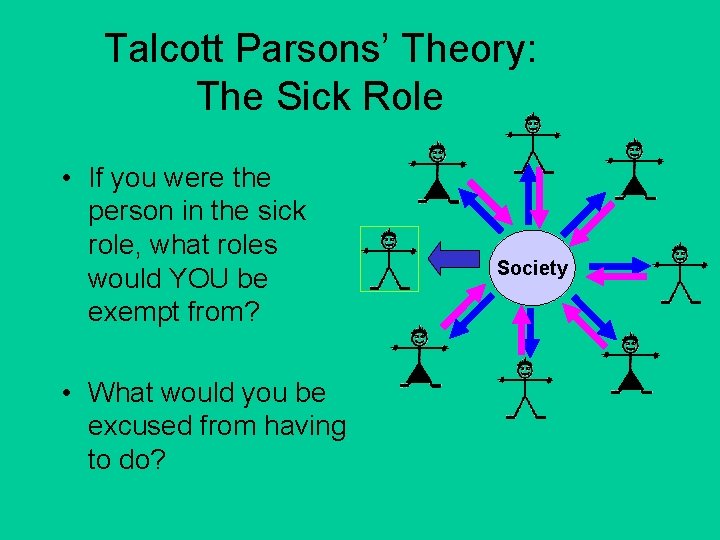 Talcott Parsons' Theory:
The Sick Role

• If you were the person in the sick role, what roles would YOU be exempt from?

• What would you be excused from having to do?

Society